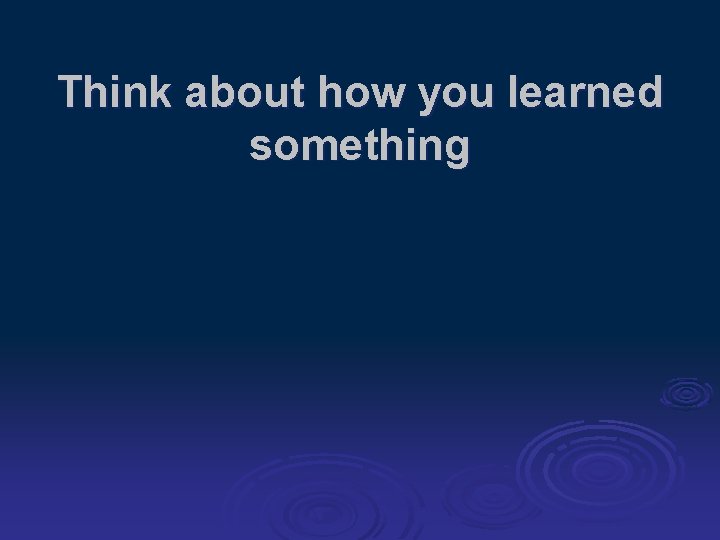 Think about how you learned something